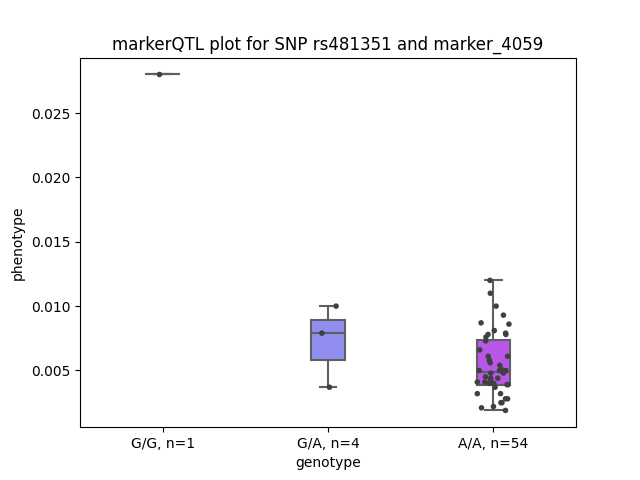 markerQTL plot for SNP rs481351 and marker_4059

phenotype

0.025
0.020
0.015
0.010
0.005

G/G, n=1
G/A, n=4
A/A, n=54

genotype